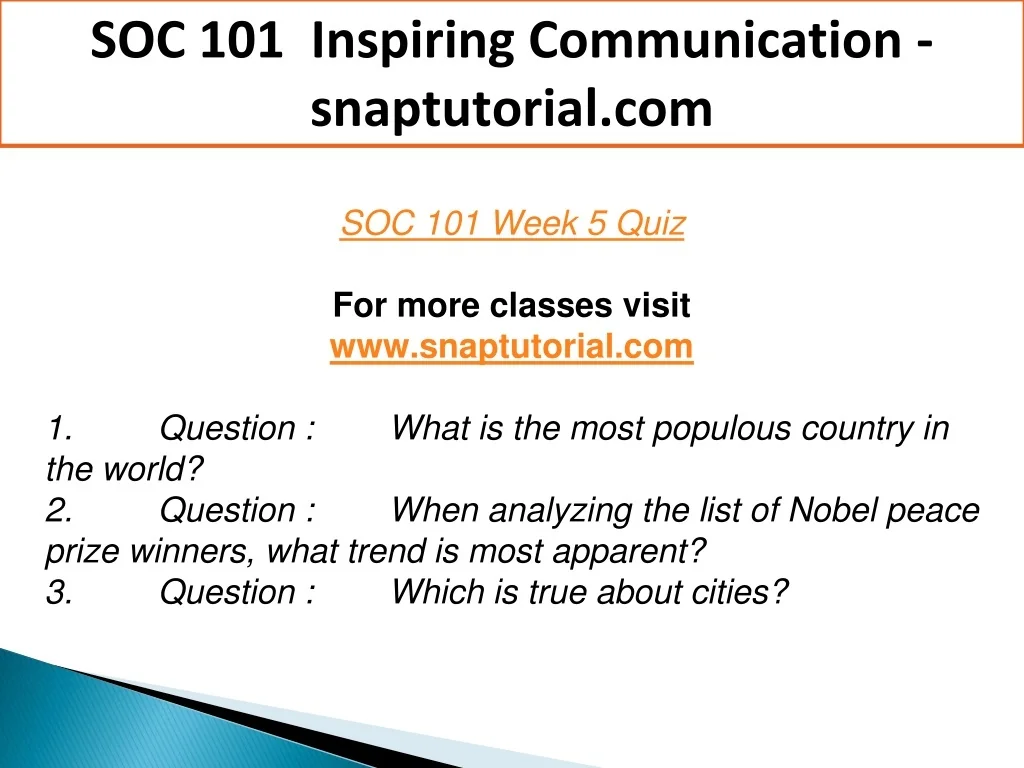 SOC 101 Inspiring Communication - snaptutorial.com

SOC 101 Week 5 Quiz

For more classes visit
www.snaptutorial.com

1. Question : What is the most populous country in the world?
2. Question : When analyzing the list of Nobel peace prize winners, what trend is most apparent?
3. Question : Which is true about cities?